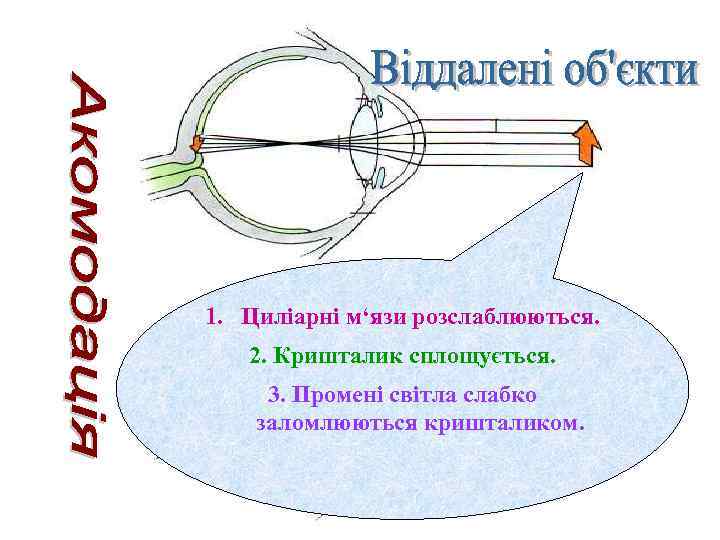 Акомодація

Віддалені об'єкти

1. Циліарні м‘язи розслаблюються.

2. Кришталик сплощується.

3. Промені світла слабко заломлюються кришталиком.